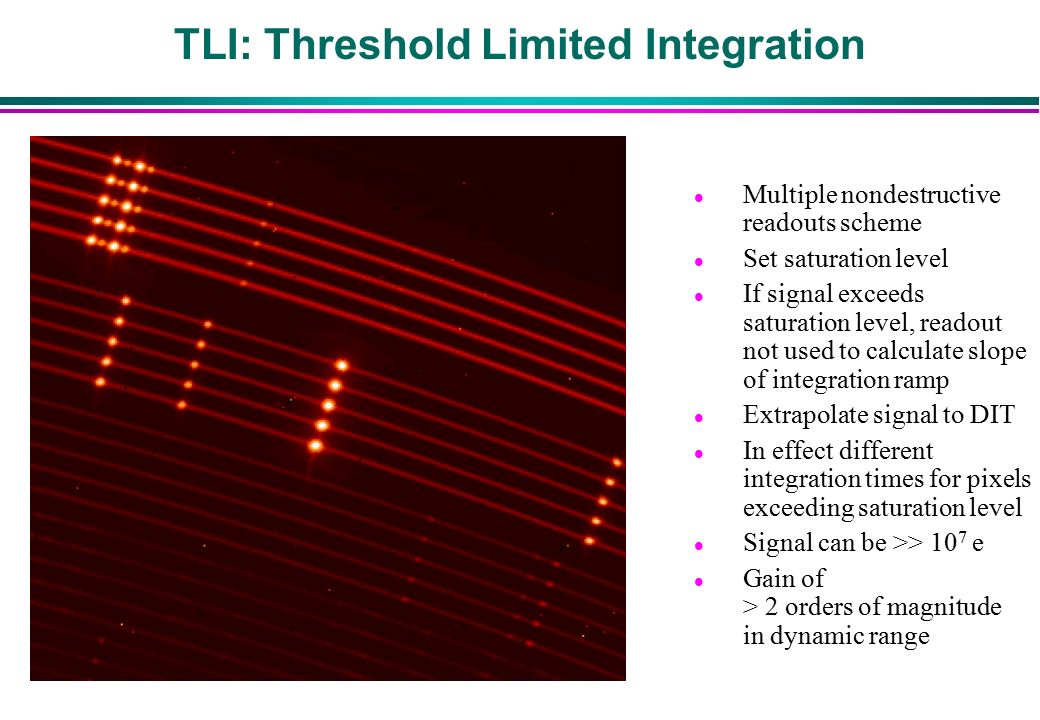 TLI: Threshold Limited Integration

- Multiple nondestructive readouts scheme
- Set saturation level
- If signal exceeds saturation level, readout not used to calculate slope of integration ramp
- Extrapolate signal to DIT
- In effect different integration times for pixels exceeding saturation level
- Signal can be >> $10^7$ e
- Gain of > 2 orders of magnitude in dynamic range